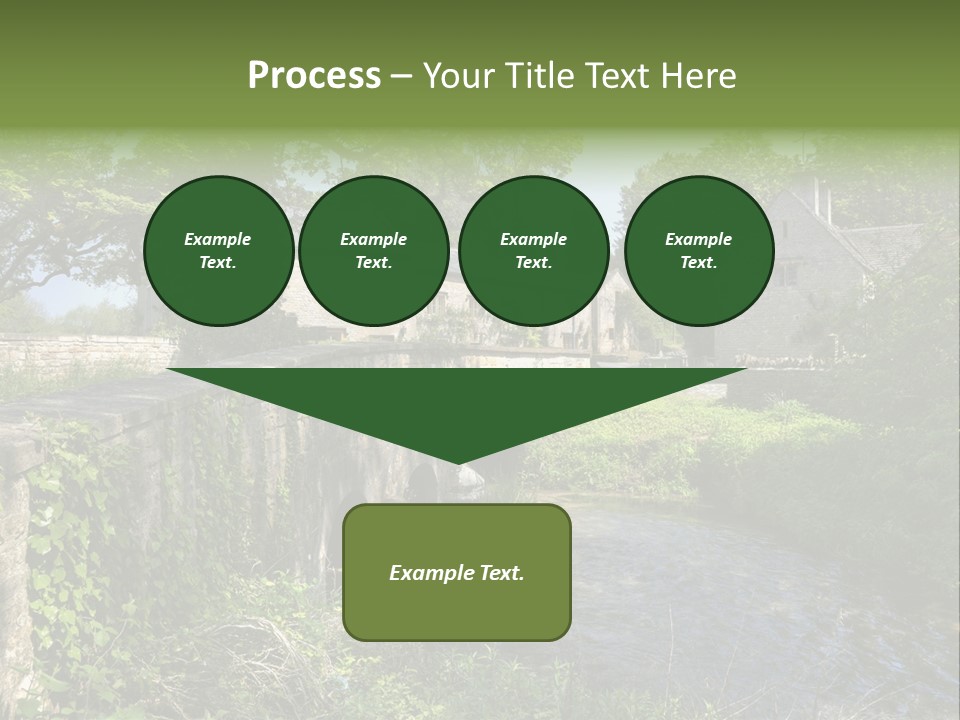 Process – Your Title Text Here

Example Text.

Example Text.

Example Text.

Example Text.

Example Text.